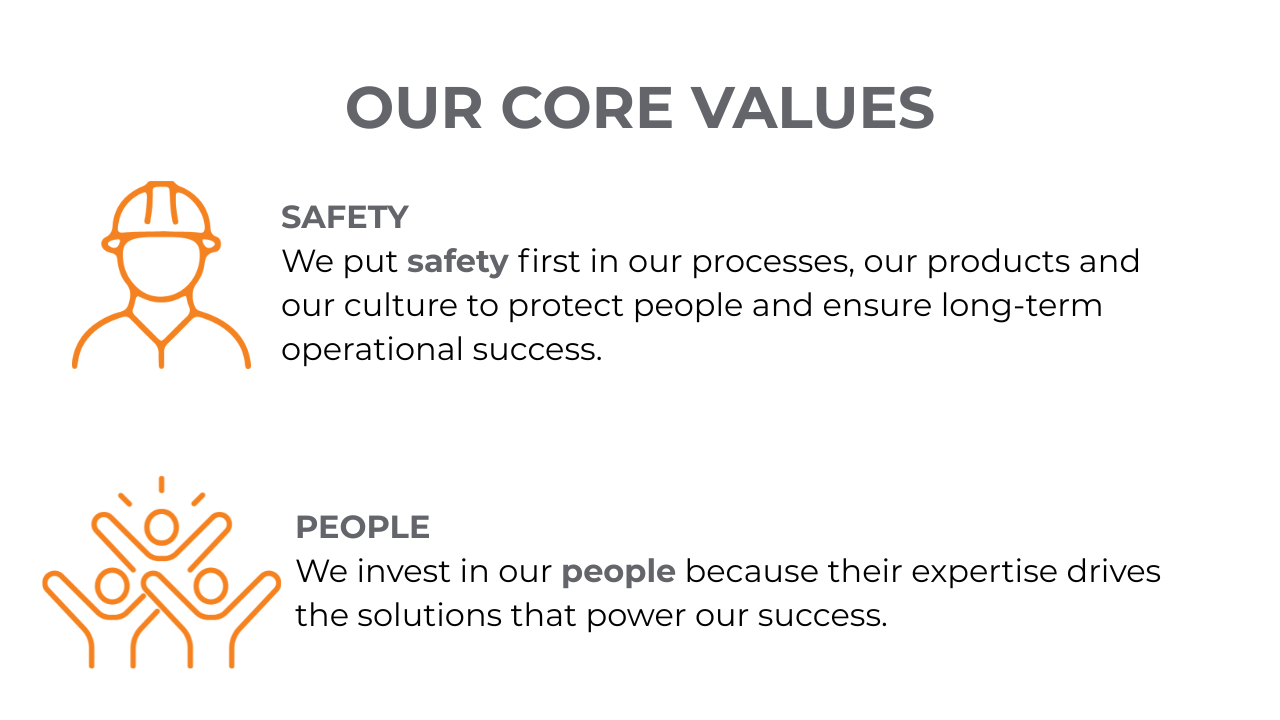 OUR CORE VALUES

SAFETY
We put safety first in our processes, our products and our culture to protect people and ensure long-term operational success.

PEOPLE
We invest in our people because their expertise drives the solutions that power our success.